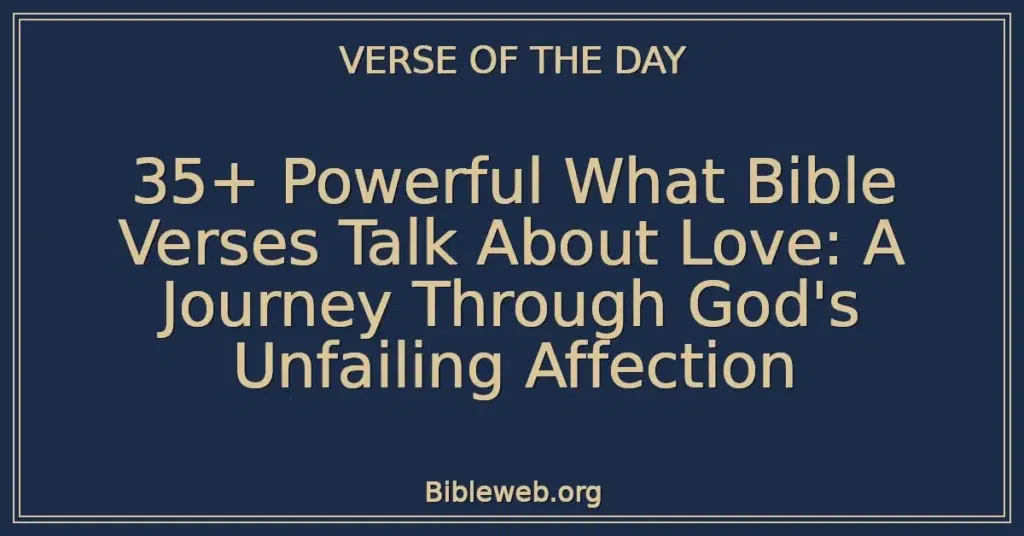 VERSE OF THE DAY

35+ Powerful What Bible Verses Talk About Love: A Journey Through God's Unfailing Affection

Bibleweb.org